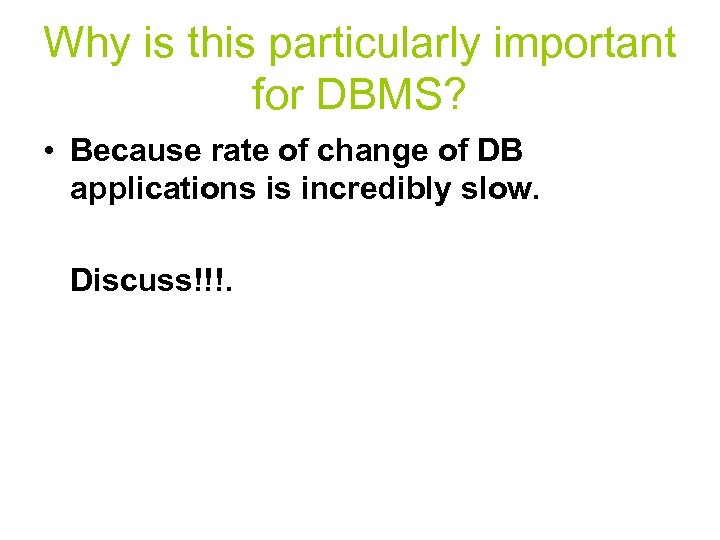 Why is this particularly important for DBMS?

• Because rate of change of DB applications is incredibly slow.

Discuss!!!.